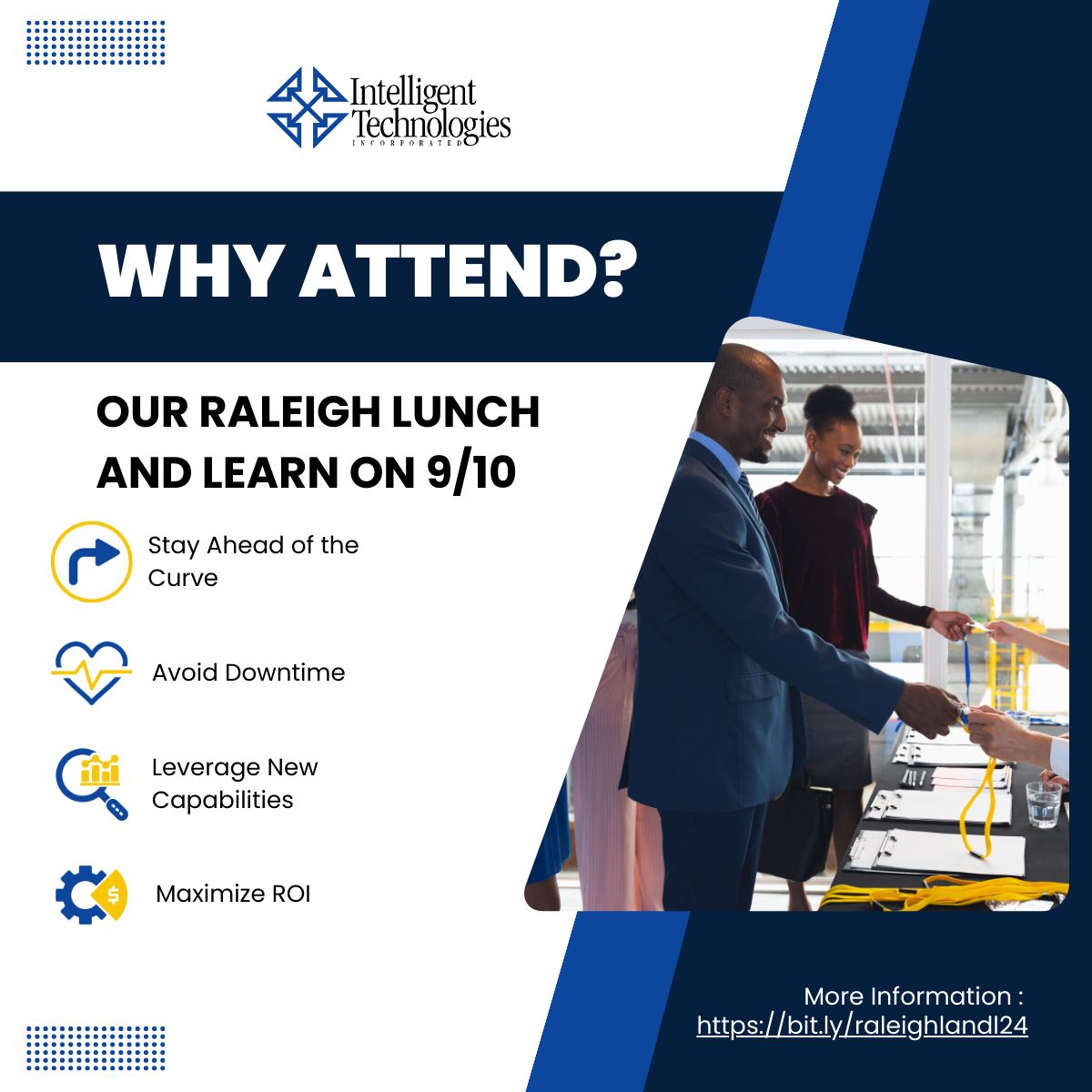 Intelligent Technologies INCORPORATED

WHY ATTEND?

OUR RALEIGH LUNCH AND LEARN ON 9/10

Stay Ahead of the Curve

Avoid Downtime

Leverage New Capabilities

Maximize ROI

More Information :
https://bit.ly/raleighlandl24